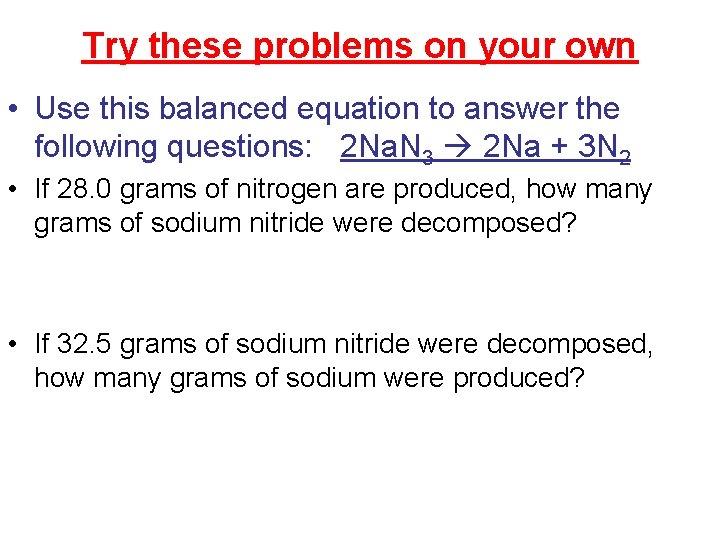 Try these problems on your own

• Use this balanced equation to answer the following questions: $2NaN_3 \rightarrow 2Na + 3N_2$

• If 28.0 grams of nitrogen are produced, how many grams of sodium nitride were decomposed?

• If 32.5 grams of sodium nitride were decomposed, how many grams of sodium were produced?